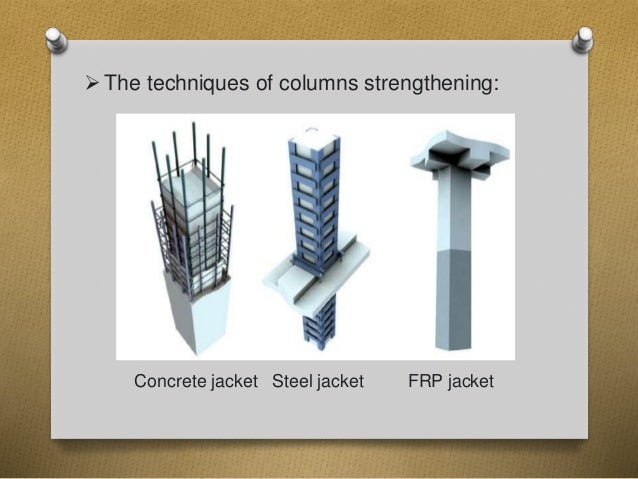 ➢ The techniques of columns strengthening:

Concrete jacket Steel jacket FRP jacket